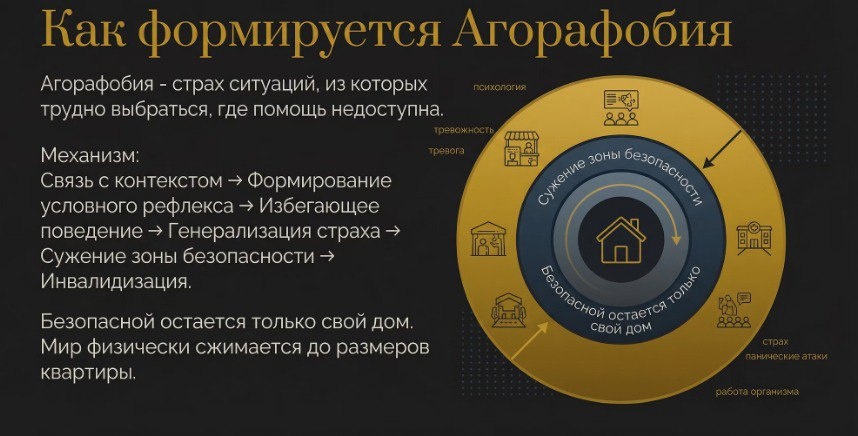 Как формируется Агорафобия

Агорафобия - страх ситуаций, из которых трудно выбраться, где помощь недоступна.

Механизм:
Связь с контекстом → Формирование условного рефлекса → Избегающее поведение → Генерализация страха → Сужение зоны безопасности → Инвалидизация.

Безопасной остается только свой дом. Мир физически сжимается до размеров квартиры.

психология
тревожность
тревога
Сужение зоны безопасности
Безопасной остается только свой дом
страх
панические атаки
работа организма